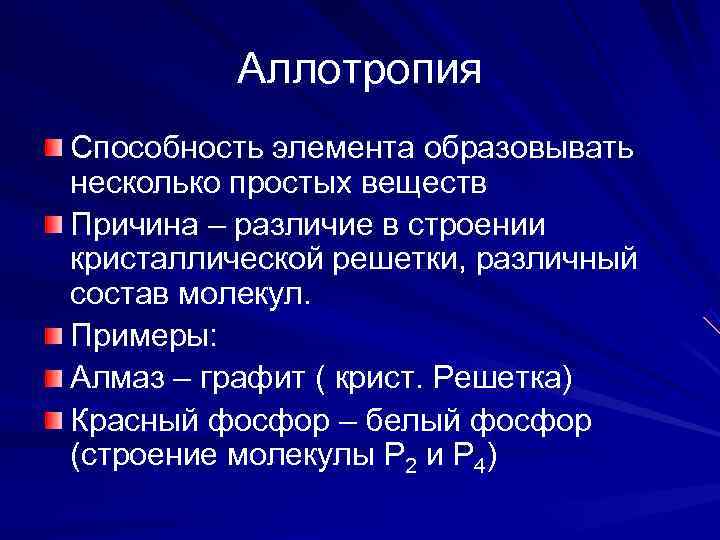 Аллотропия

Способность элемента образовывать несколько простых веществ

Причина – различие в строении кристаллической решетки, различный состав молекул.

Примеры:

Алмаз – графит ( крист. Решетка)

Красный фосфор – белый фосфор (строение молекулы $P_2$ и $P_4$)